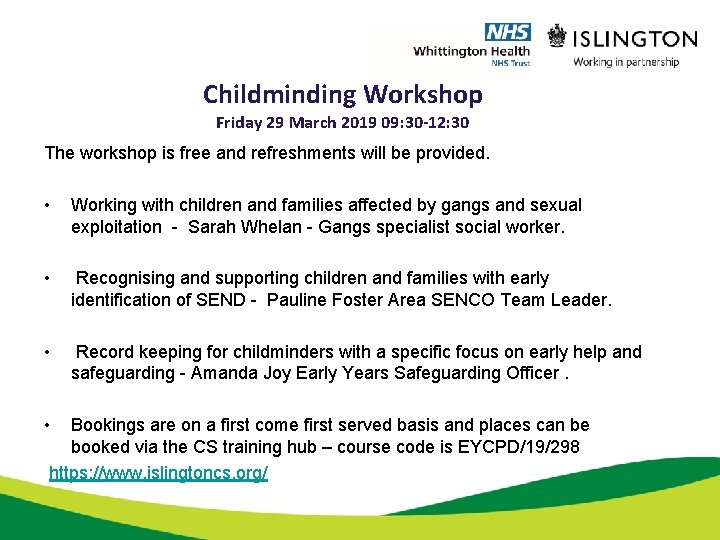 NHS
Whittington Health
NHS Trust

ISLINGTON
Working in partnership

Childminding Workshop
Friday 29 March 2019 09:30-12:30

The workshop is free and refreshments will be provided.

• Working with children and families affected by gangs and sexual exploitation - Sarah Whelan - Gangs specialist social worker.

• Recognising and supporting children and families with early identification of SEND - Pauline Foster Area SENCO Team Leader.

• Record keeping for childminders with a specific focus on early help and safeguarding - Amanda Joy Early Years Safeguarding Officer .

• Bookings are on a first come first served basis and places can be booked via the CS training hub – course code is EYCPD/19/298

https://www.islingtoncs.org/